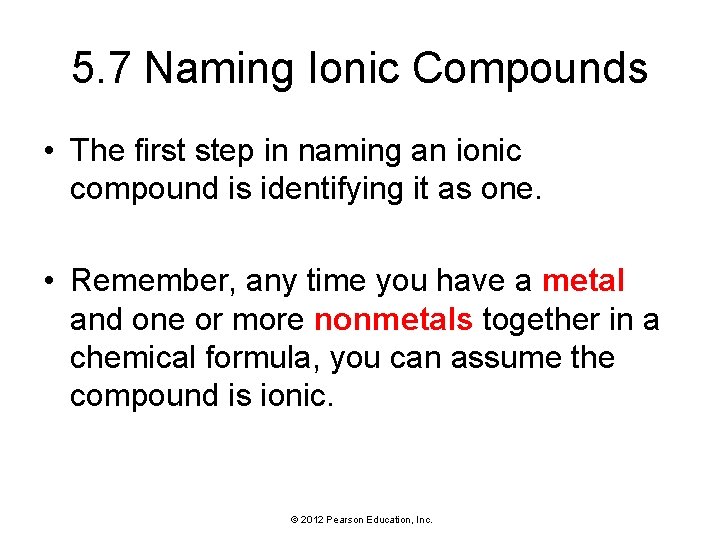 5.7 Naming Ionic Compounds

• The first step in naming an ionic compound is identifying it as one.

• Remember, any time you have a metal and one or more nonmetals together in a chemical formula, you can assume the compound is ionic.

© 2012 Pearson Education, Inc.